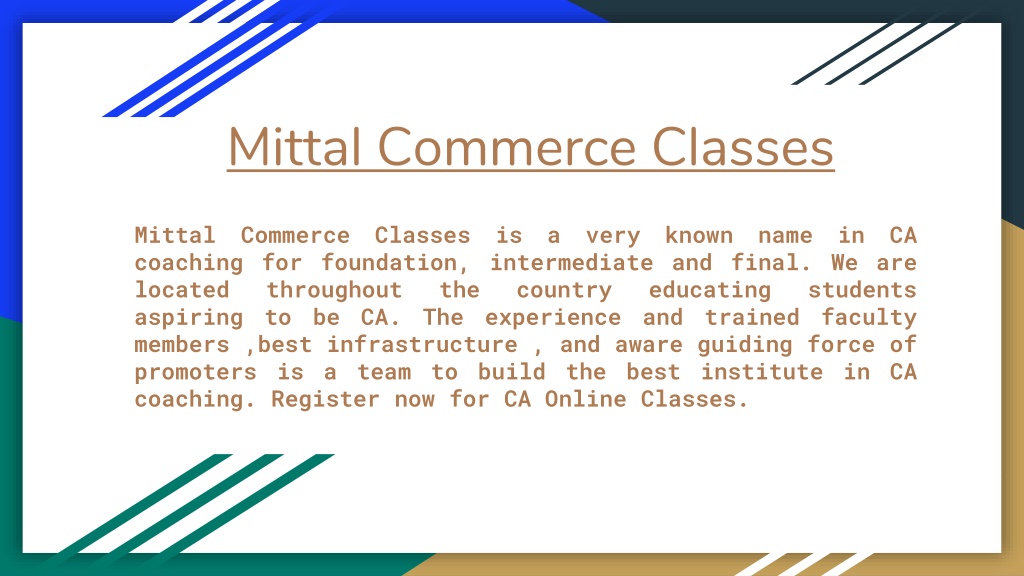 Mittal Commerce Classes

Mittal Commerce Classes is a very known name in CA coaching for foundation, intermediate and final. We are located throughout the country educating students aspiring to be CA. The experience and trained faculty members ,best infrastructure , and aware guiding force of promoters is a team to build the best institute in CA coaching. Register now for CA Online Classes.